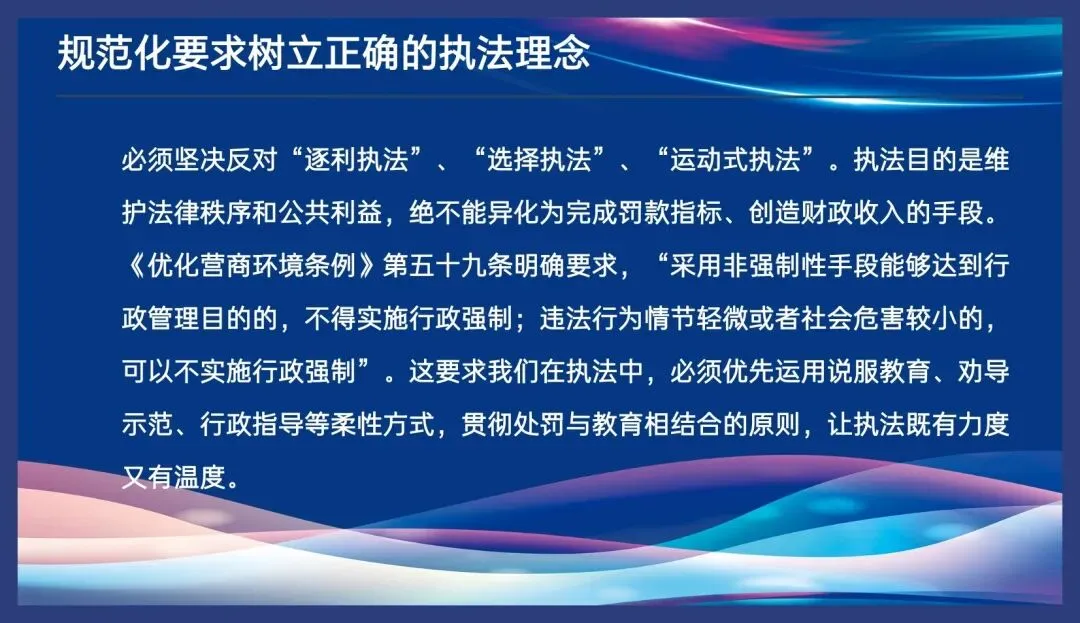 规范化要求树立正确的执法理念

必须坚决反对“逐利执法”、“选择执法”、“运动式执法”。执法目的是维护法律秩序和公共利益，绝不能异化为完成罚款指标、创造财政收入的手段。《优化营商环境条例》第五十九条明确要求，“采用非强制性手段能够达到行政管理目的的，不得实施行政强制；违法行为情节轻微或者社会危害较小的，可以不实施行政强制”。这要求我们在执法中，必须优先运用说服教育、劝导示范、行政指导等柔性方式，贯彻处罚与教育相结合的原则，让执法既有力度又有温度。